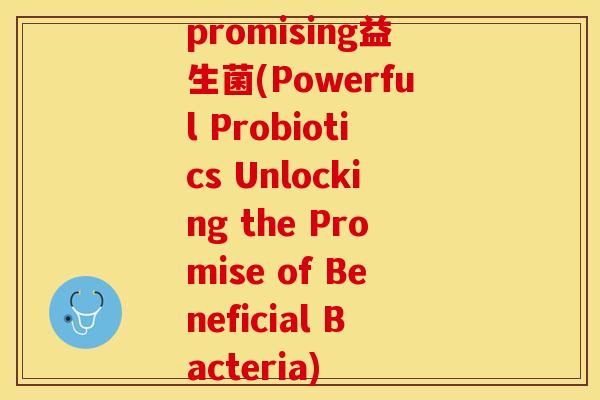 promising益生菌(Powerful Probiotics Unlocking the Promise of Beneficial Bacteria)